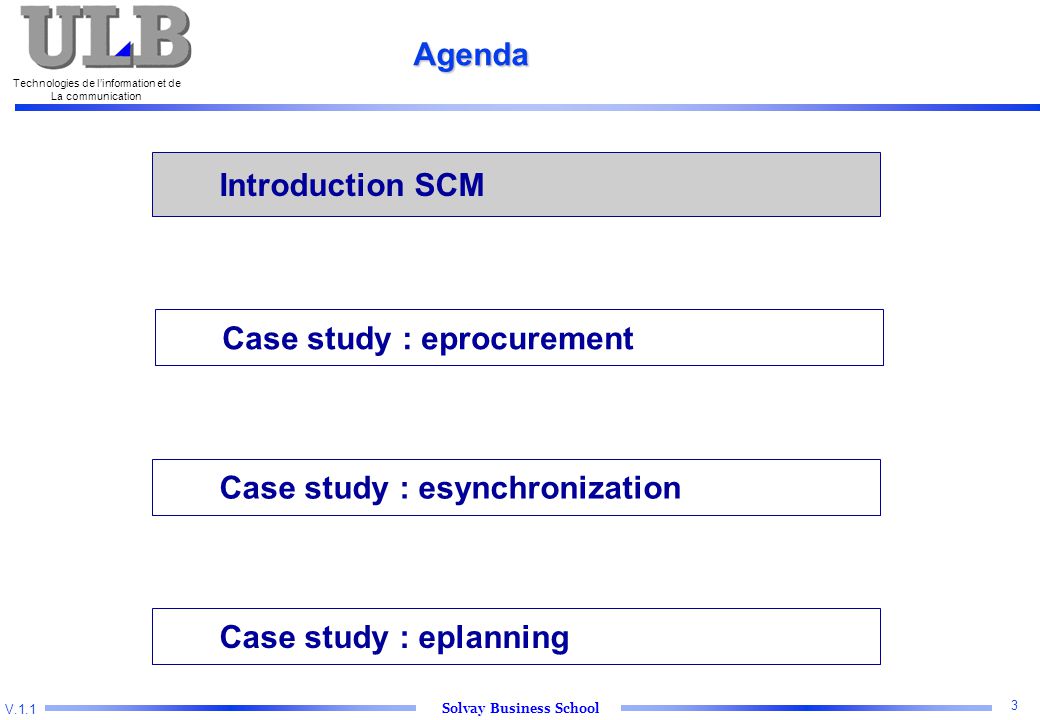 ULB

Technologies de l'information et de La communication

Agenda

Introduction SCM

Case study : eprocurement

Case study : esynchronization

Case study : eplanning

V.1.1

Solvay Business School

3